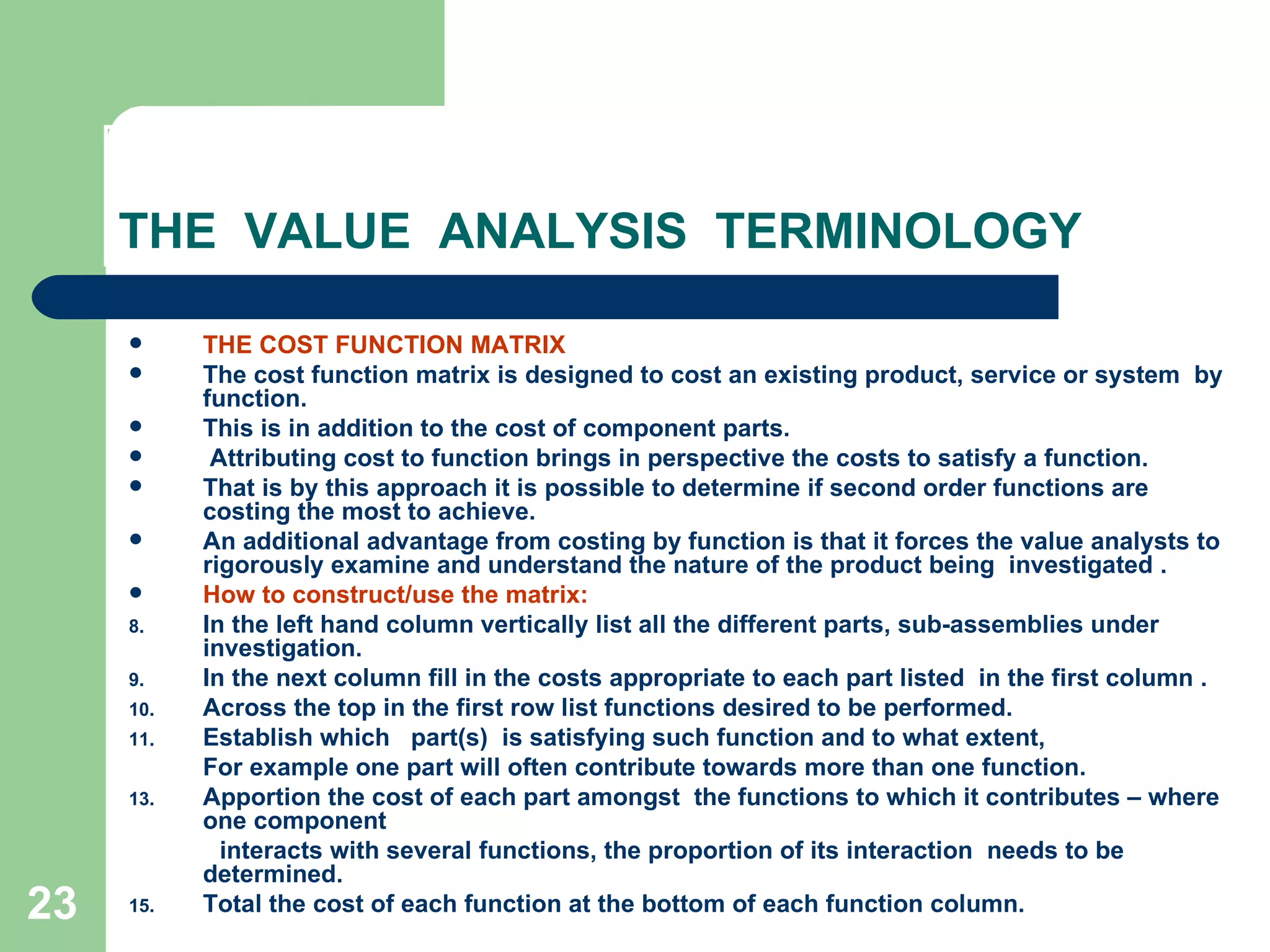 THE VALUE ANALYSIS TERMINOLOGY

- THE COST FUNCTION MATRIX
- The cost function matrix is designed to cost an existing product, service or system by function.
- This is in addition to the cost of component parts.
- Attributing cost to function brings in perspective the costs to satisfy a function.
- That is by this approach it is possible to determine if second order functions are costing the most to achieve.
- An additional advantage from costing by function is that it forces the value analysts to rigorously examine and understand the nature of the product being investigated .
- How to construct/use the matrix:

8. In the left hand column vertically list all the different parts, sub-assemblies under investigation.
9. In the next column fill in the costs appropriate to each part listed in the first column .
10. Across the top in the first row list functions desired to be performed.
11. Establish which part(s) is satisfying such function and to what extent,
For example one part will often contribute towards more than one function.
13. Apportion the cost of each part amongst the functions to which it contributes – where one component
interacts with several functions, the proportion of its interaction needs to be determined.
15. Total the cost of each function at the bottom of each function column.

23